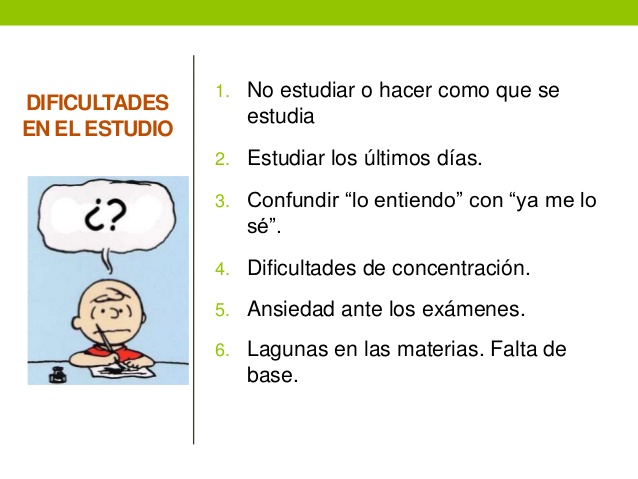 DIFICULTADES EN EL ESTUDIO

¿?

1. No estudiar o hacer como que se estudia
2. Estudiar los últimos días.
3. Confundir “lo entiendo” con “ya me lo sé”.
4. Dificultades de concentración.
5. Ansiedad ante los exámenes.
6. Lagunas en las materias. Falta de base.